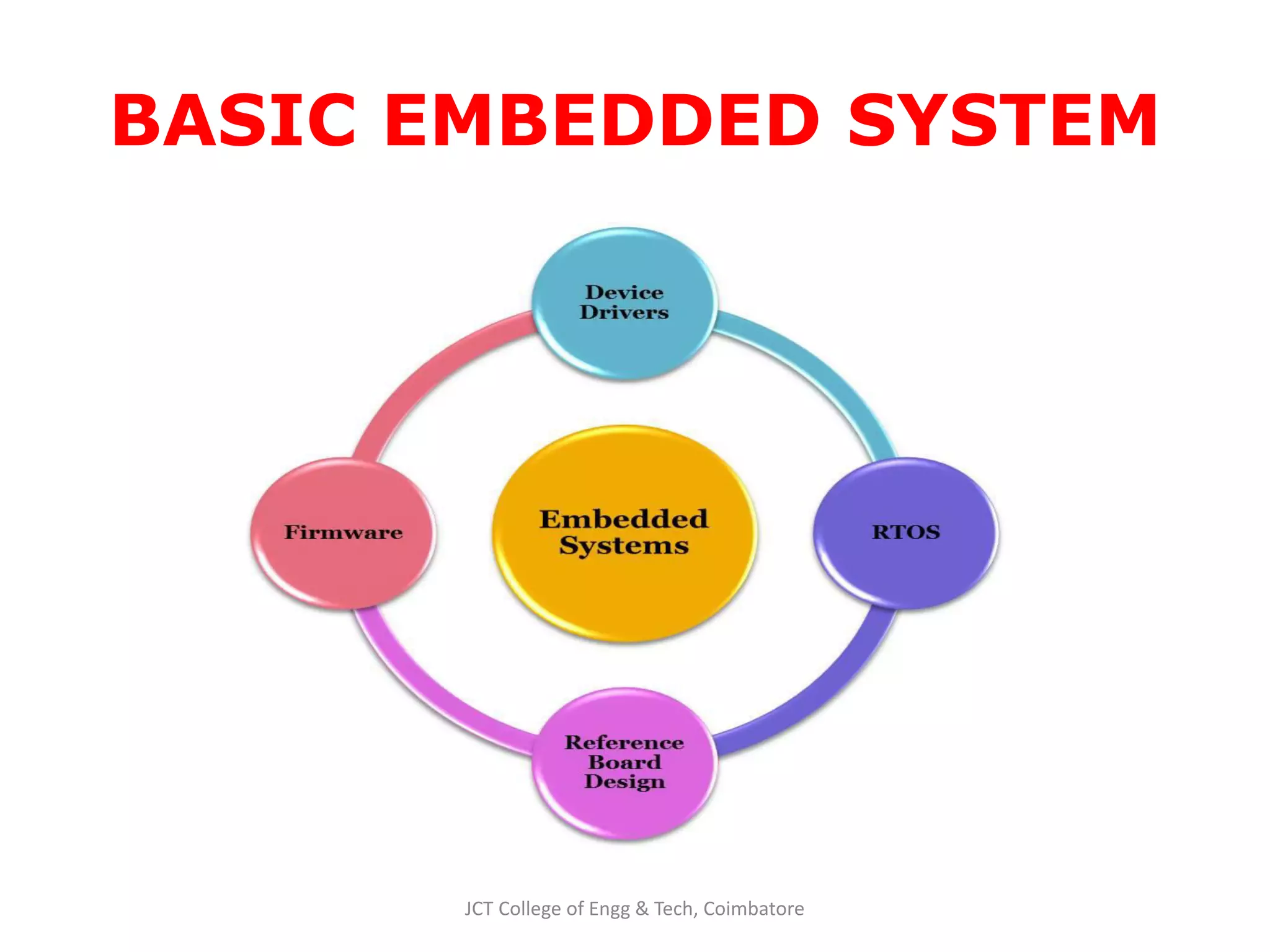 BASIC EMBEDDED SYSTEM

Device Drivers

Firmware

Embedded Systems

RTOS

Reference Board Design

JCT College of Engg & Tech, Coimbatore